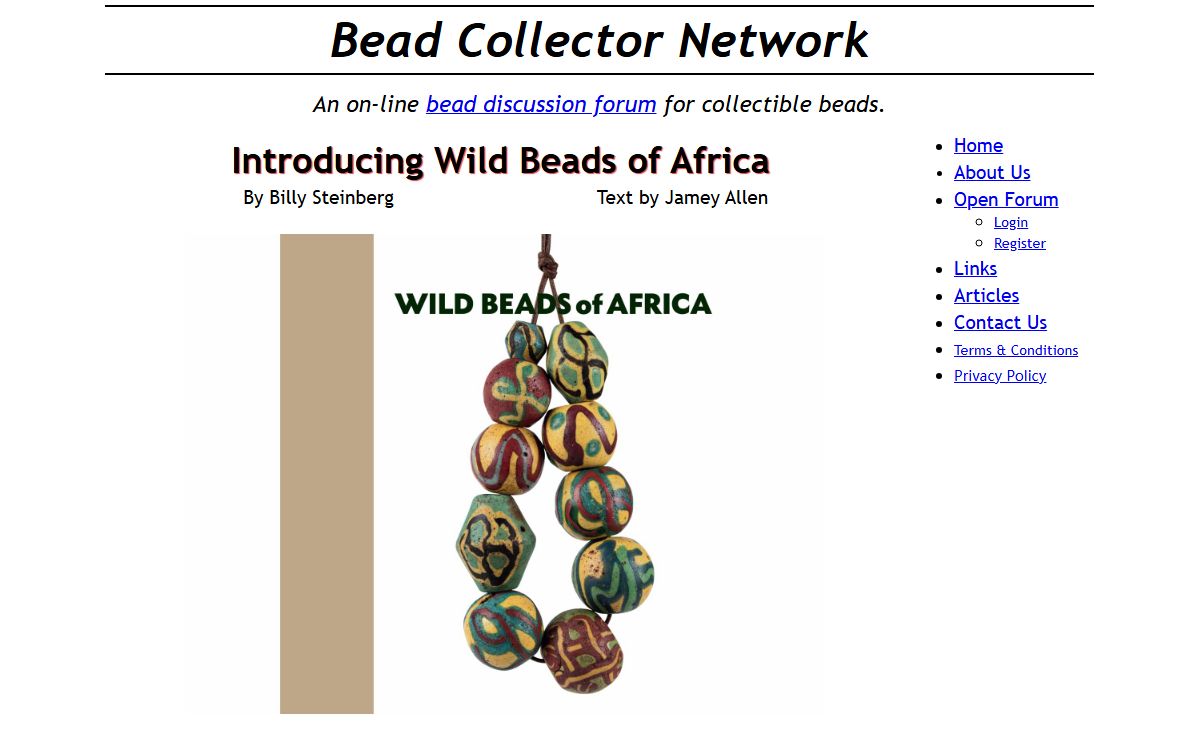 Bead Collector Network

An on-line bead discussion forum for collectible beads.

Introducing Wild Beads of Africa

By Billy Steinberg

Text by Jamey Allen

WILD BEADS of AFRICA

- Home
- About Us
- Open Forum
  - Login
  - Register
- Links
- Articles
- Contact Us
- Terms & Conditions
- Privacy Policy